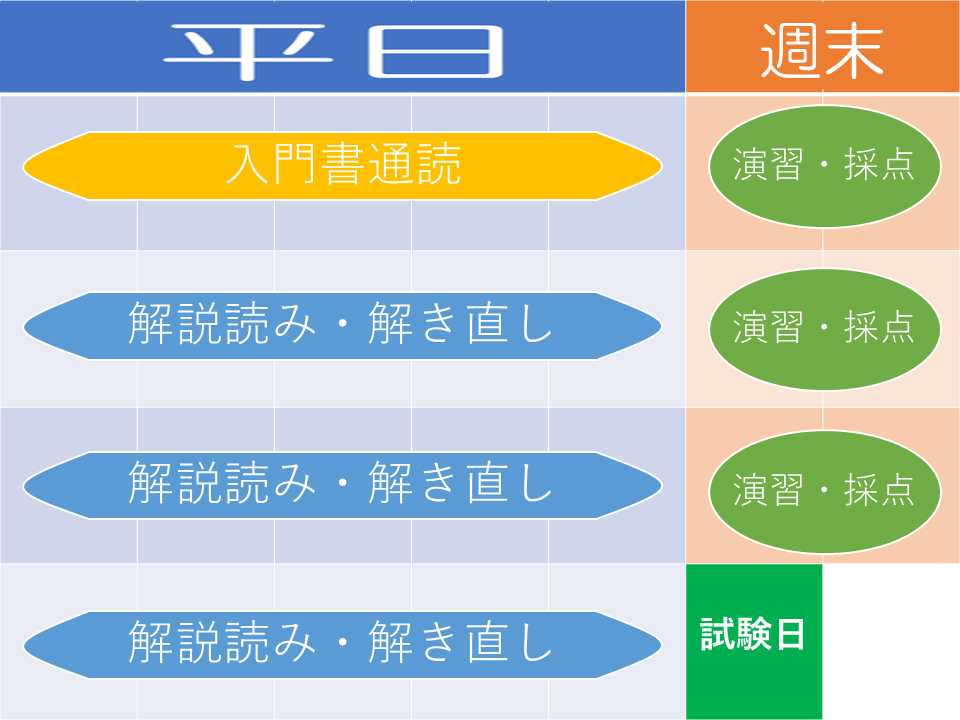 | 平日 | 週末 |
|---|---|
| 入門書通読 | 演習・採点 |
| 解説読み・解き直し | 演習・採点 |
| 解説読み・解き直し | 演習・採点 |
| 解説読み・解き直し | 試験日 |